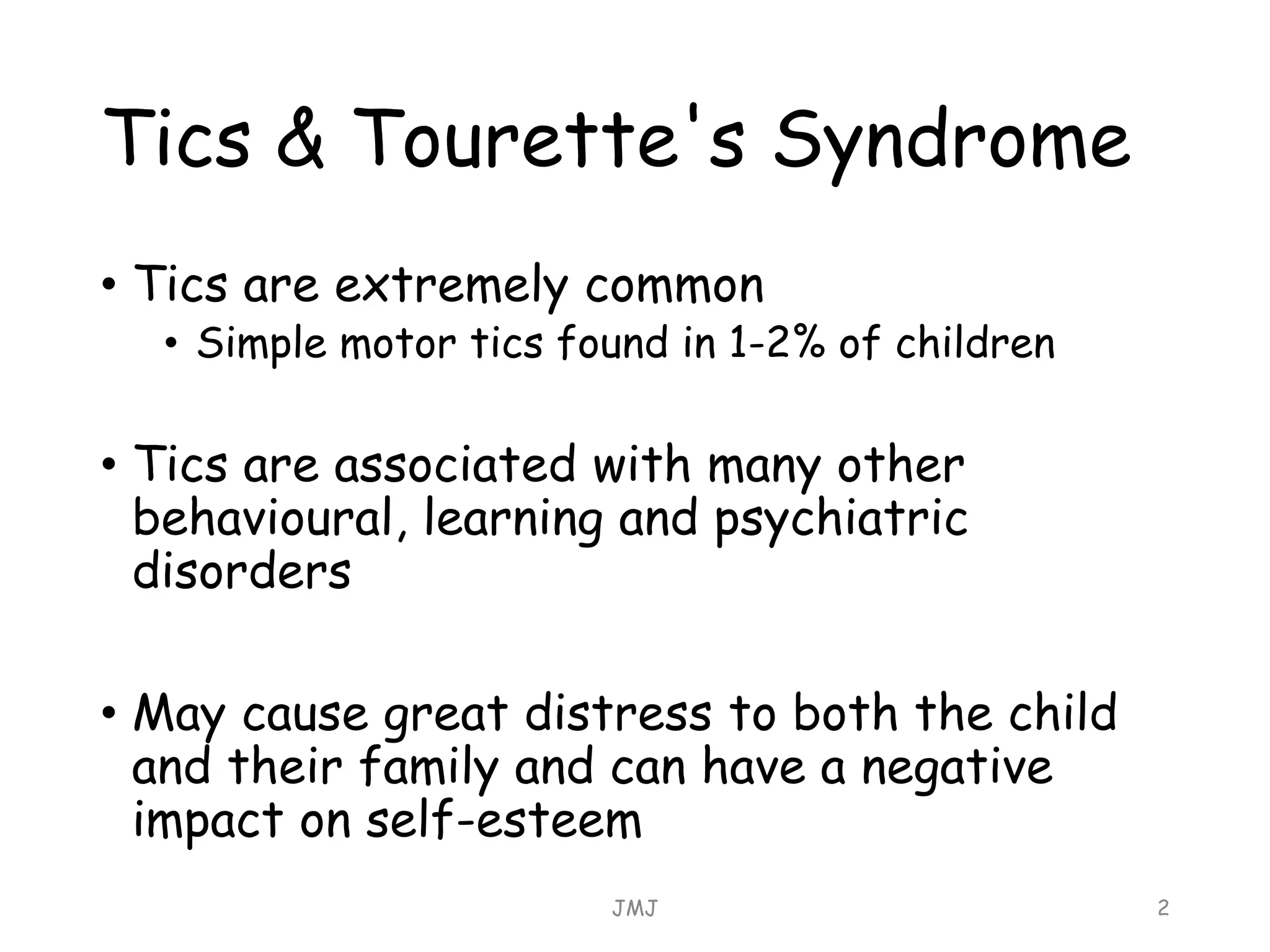 Tics & Tourette's Syndrome

• Tics are extremely common
• Simple motor tics found in 1-2% of children

• Tics are associated with many other behavioural, learning and psychiatric disorders

• May cause great distress to both the child and their family and can have a negative impact on self-esteem

JMJ

2